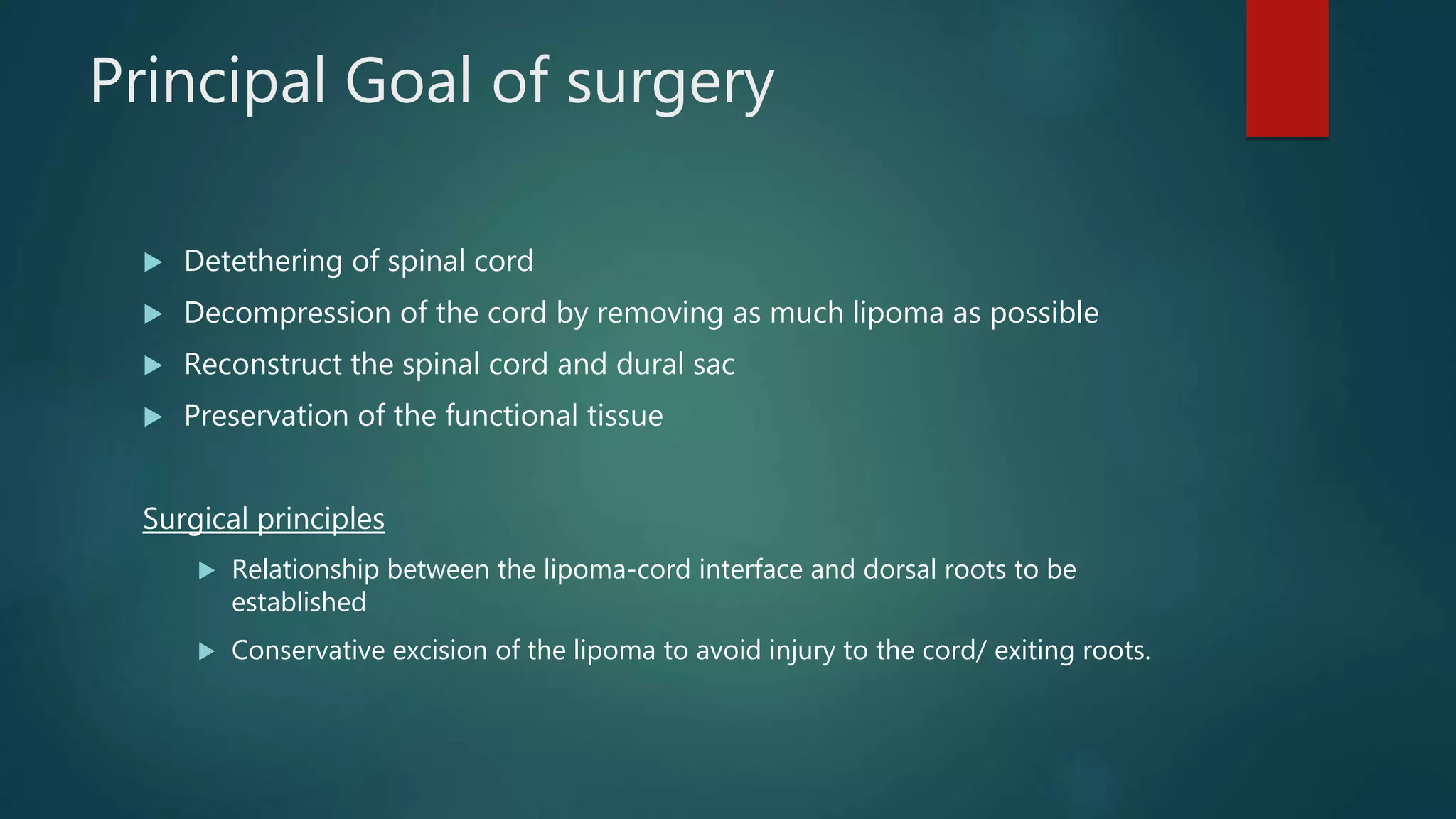 Principal Goal of surgery

▶ Detethering of spinal cord
▶ Decompression of the cord by removing as much lipoma as possible
▶ Reconstruct the spinal cord and dural sac
▶ Preservation of the functional tissue

Surgical principles

▶ Relationship between the lipoma-cord interface and dorsal roots to be established
▶ Conservative excision of the lipoma to avoid injury to the cord/ exiting roots.